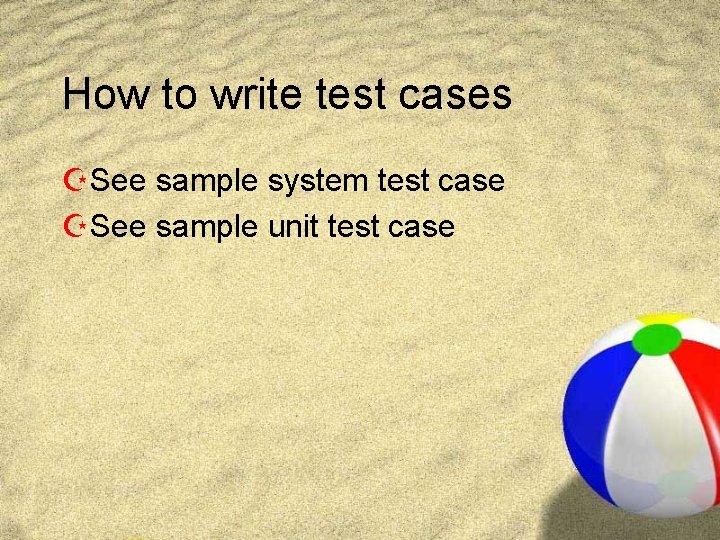 How to write test cases

See sample system test case

See sample unit test case